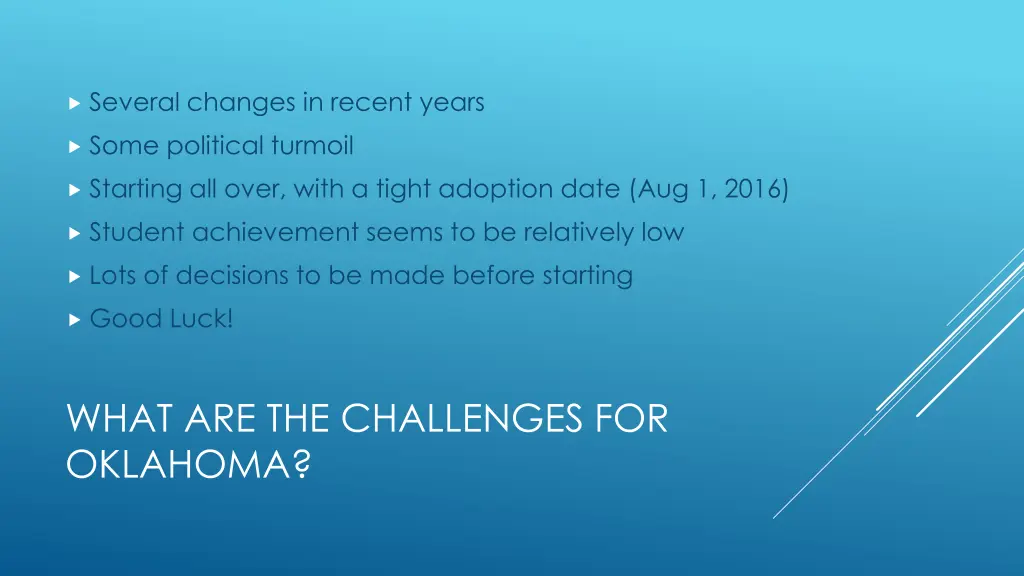 Several changes in recent years
Some political turmoil
Starting all over, with a tight adoption date (Aug 1, 2016)
Student achievement seems to be relatively low
Lots of decisions to be made before starting
Good Luck!

WHAT ARE THE CHALLENGES FOR OKLAHOMA?